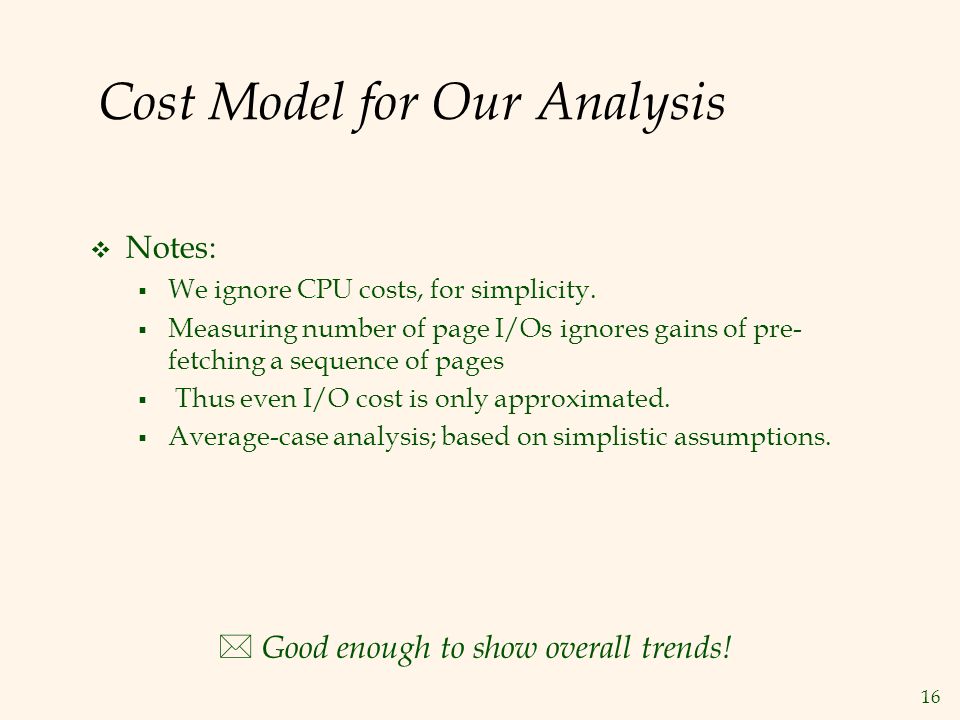 Cost Model for Our Analysis

❖ Notes:

▪ We ignore CPU costs, for simplicity.

▪ Measuring number of page I/Os ignores gains of pre-fetching a sequence of pages

▪ Thus even I/O cost is only approximated.

▪ Average-case analysis; based on simplistic assumptions.

✉ Good enough to show overall trends!

16